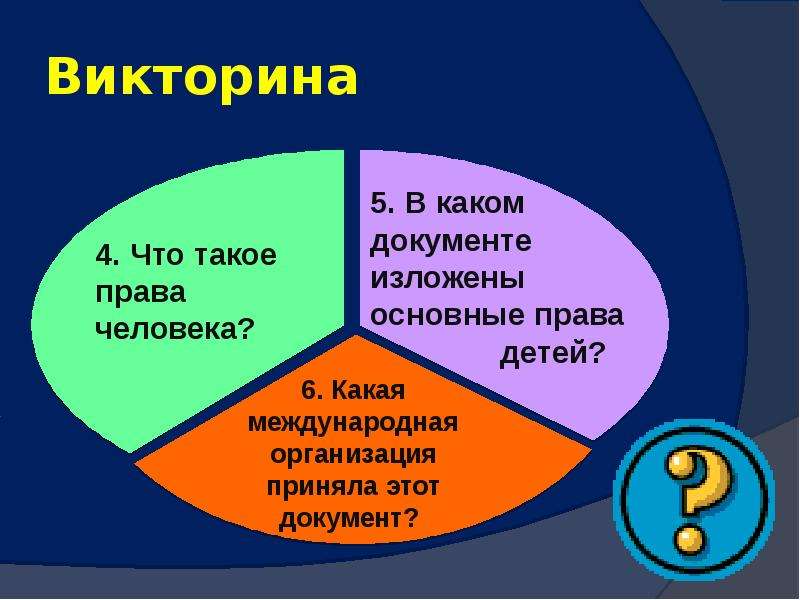 Викторина

4. Что такое права человека?

5. В каком документе изложены основные права детей?

6. Какая международная организация приняла этот документ?

?